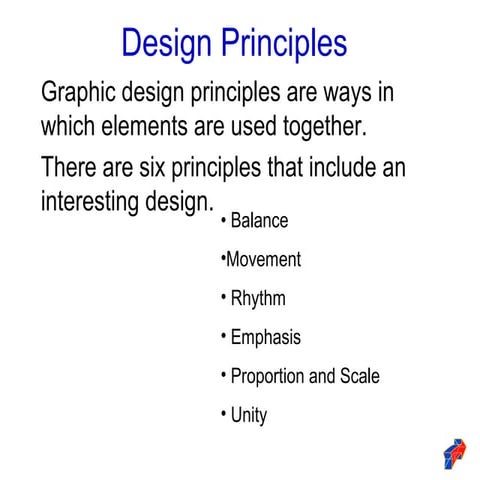 Design Principles

Graphic design principles are ways in which elements are used together.

There are six principles that include an interesting design.

• Balance

•Movement

• Rhythm

• Emphasis

• Proportion and Scale

• Unity